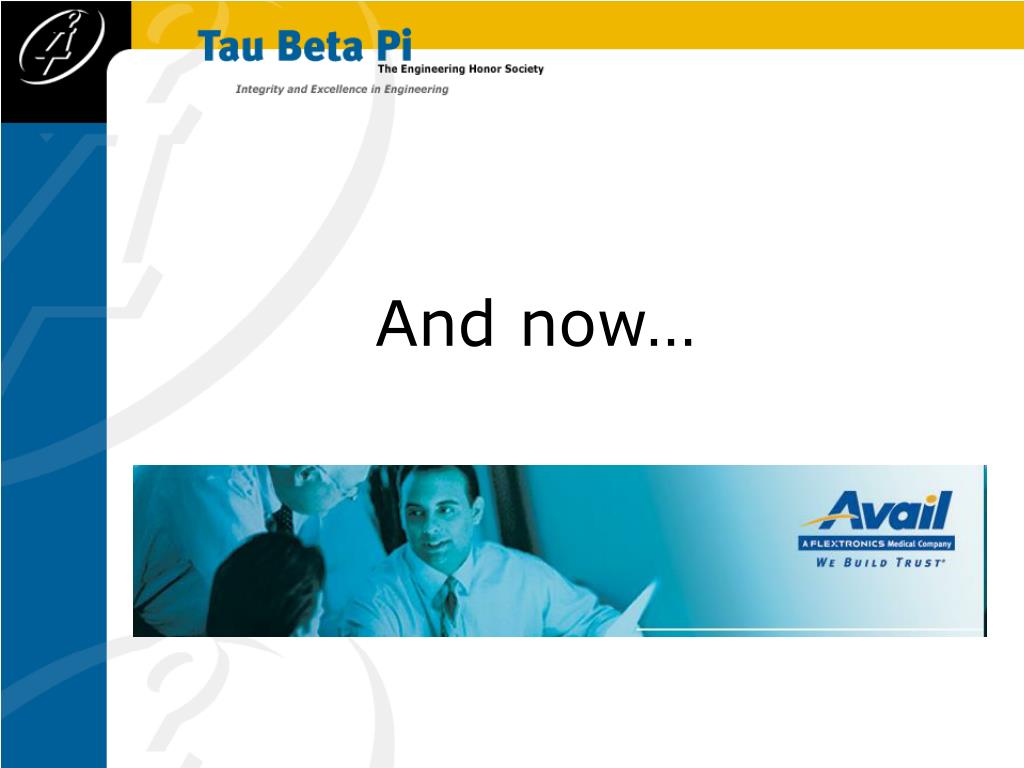 Tau Beta Pi
The Engineering Honor Society
Integrity and Excellence in Engineering

And now…

Avail
A FLEXTRONICS Medical Company
WE BUILD TRUST®